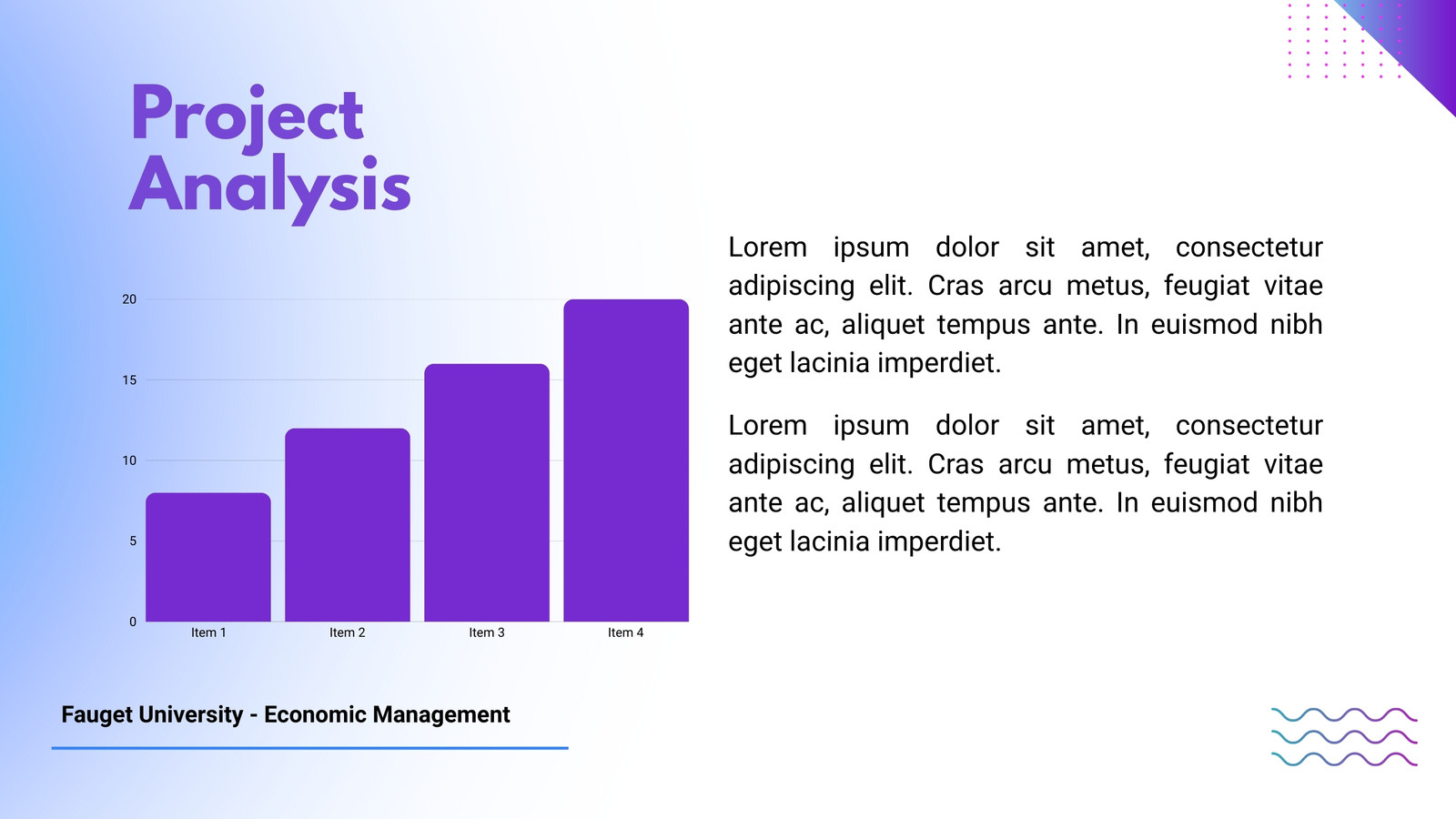 Project Analysis

20
15
10
5
0
Item 1
Item 2
Item 3
Item 4

Lorem ipsum dolor sit amet, consectetur adipiscing elit. Cras arcu metus, feugiat vitae ante ac, aliquet tempus ante. In euismod nibh eget lacinia imperdiet.

Lorem ipsum dolor sit amet, consectetur adipiscing elit. Cras arcu metus, feugiat vitae ante ac, aliquet tempus ante. In euismod nibh eget lacinia imperdiet.

Fauget University - Economic Management